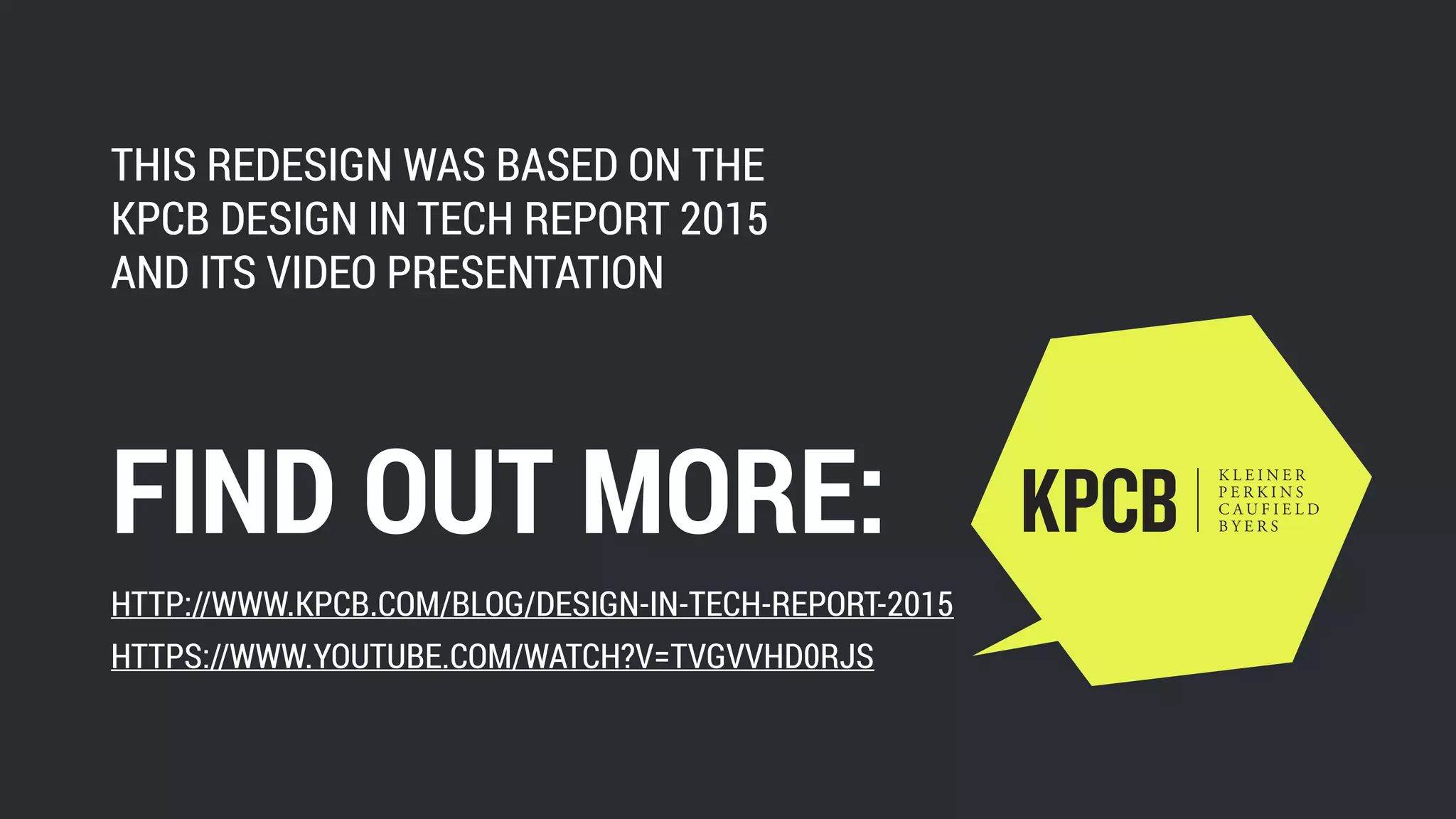 THIS REDESIGN WAS BASED ON THE KPCB DESIGN IN TECH REPORT 2015 AND ITS VIDEO PRESENTATION

FIND OUT MORE:

HTTP://WWW.KPCB.COM/BLOG/DESIGN-IN-TECH-REPORT-2015

HTTPS://WWW.YOUTUBE.COM/WATCH?V=TVGVVHD0RJS

KPCB KLEINER PERKINS CAUFIELD BYERS